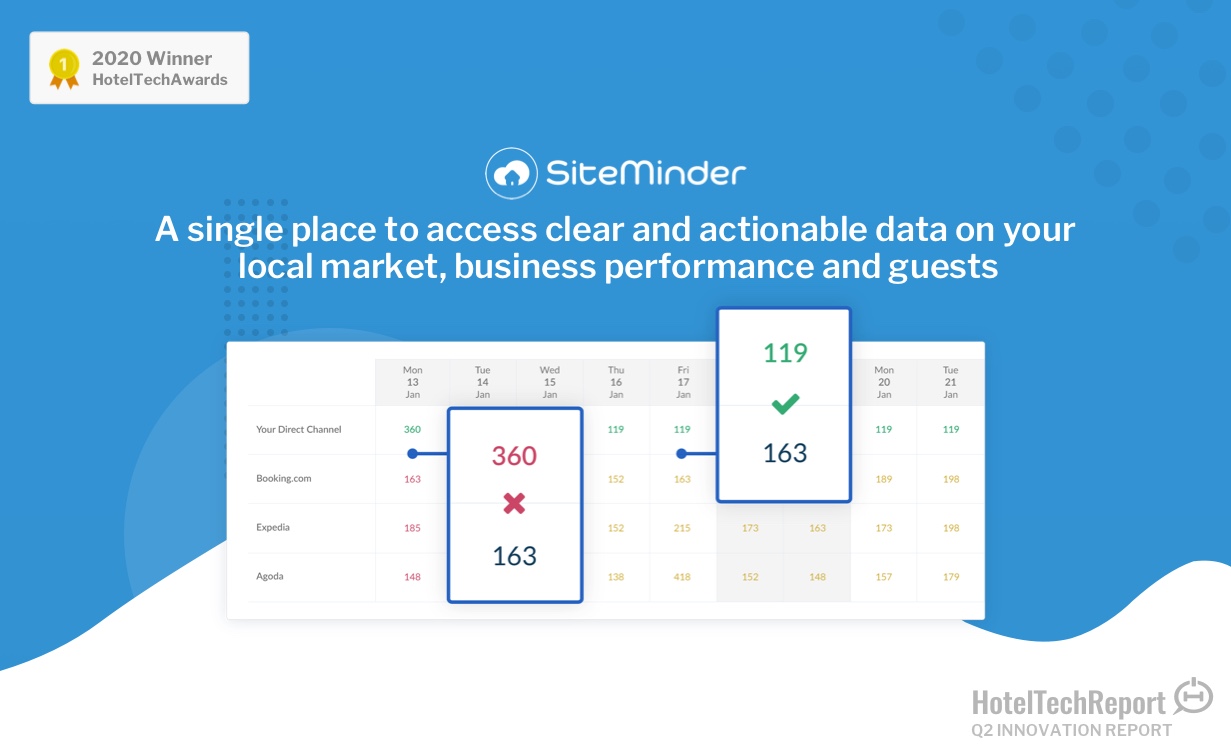 1
2020 Winner
HotelTechAwards

SiteMinder

A single place to access clear and actionable data on your local market, business performance and guests

| | Mon 13 Jan | Tue 14 Jan | Wed 15 Jan | Thu 16 Jan | Fri 17 Jan | | | Mon 20 Jan | Tue 21 Jan |
|---|---|---|---|---|---|---|---|---|---|
| Your Direct Channel | 360 | | | 119 | 119 | | | 119 | 119 |
| Booking.com | 163 | | | 152 | 163 | | | 189 | 198 |
| Expedia | 185 | | | 152 | 215 | 173 | 163 | 173 | 198 |
| Agoda | 148 | | | 138 | 418 | 152 | 148 | 157 | 179 |

360
163

119
163

HotelTechReport
Q2 INNOVATION REPORT